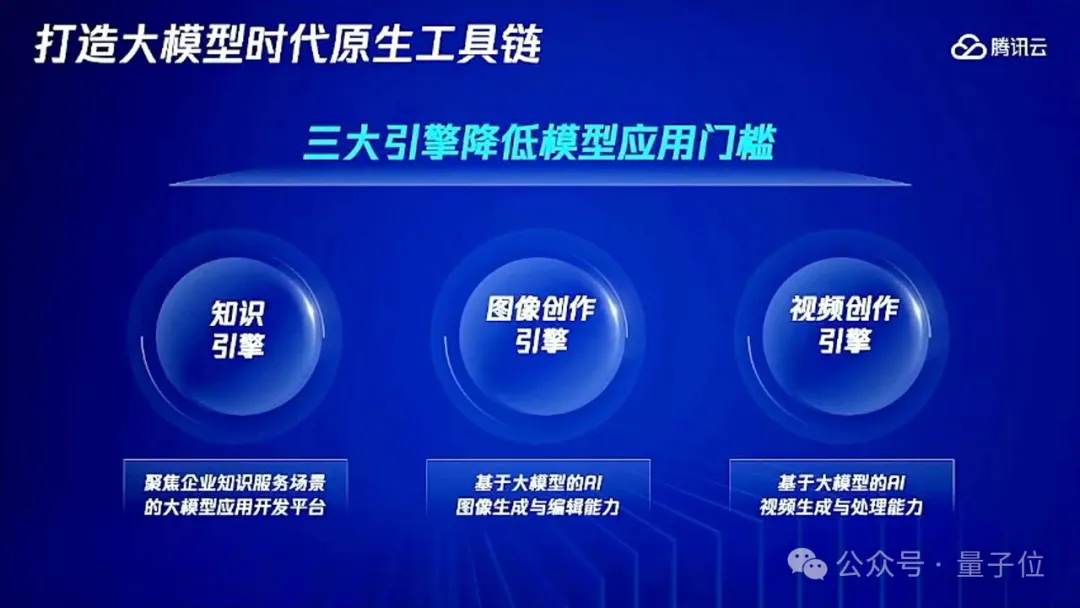 打造大模型时代原生工具链

腾讯云

三大引擎降低模型应用门槛

知识引擎

图像创作引擎

视频创作引擎

聚焦企业知识服务场景的大模型应用开发平台

基于大模型的AI图像生成与编辑能力

基于大模型的AI视频生成与处理能力

公众号 · 量子位